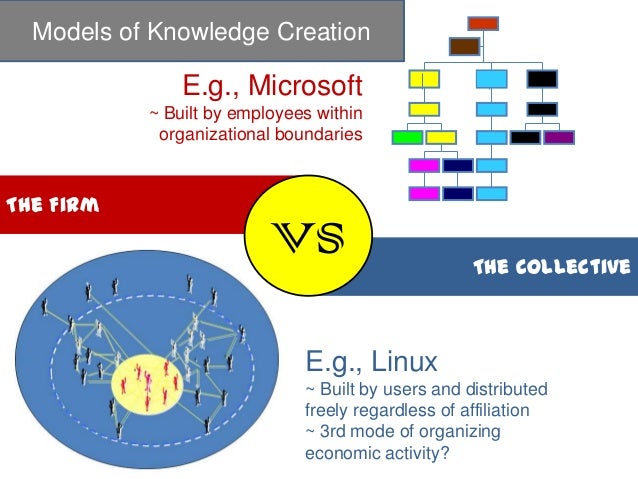 Models of Knowledge Creation

E.g., Microsoft
~ Built by employees within organizational boundaries

THE FIRM

VS

THE COLLECTIVE

E.g., Linux
~ Built by users and distributed freely regardless of affiliation
~ 3rd mode of organizing economic activity?